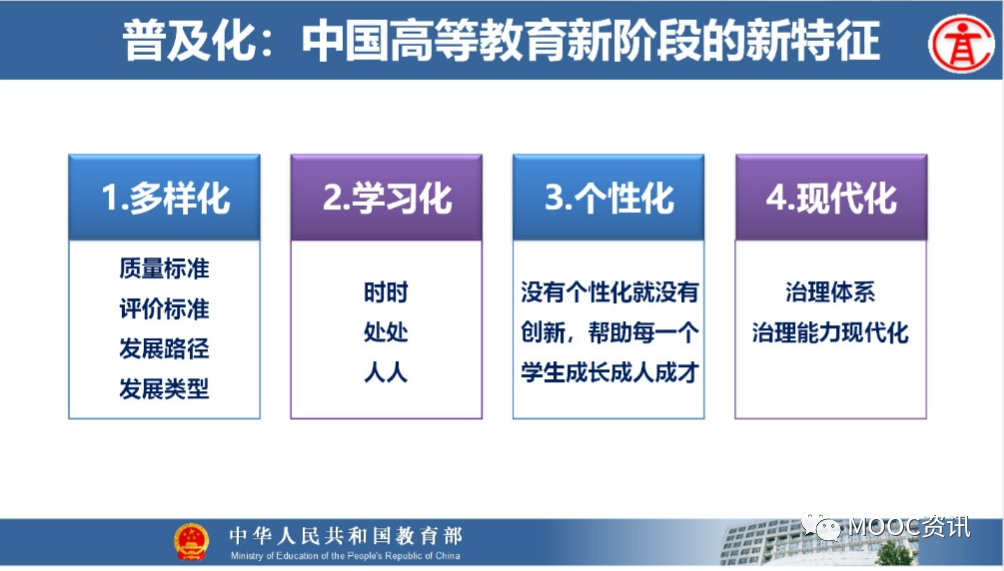 普及化：中国高等教育新阶段的新特征

1.多样化

质量标准
评价标准
发展路径
发展类型

2.学习化

时时
处处
人人

3.个性化

没有个性化就没有创新，帮助每一个学生成长成人成才

4.现代化

治理体系
治理能力现代化

中华人民共和国教育部
Ministry of Education of the People's Republic of China

MOOC资讯